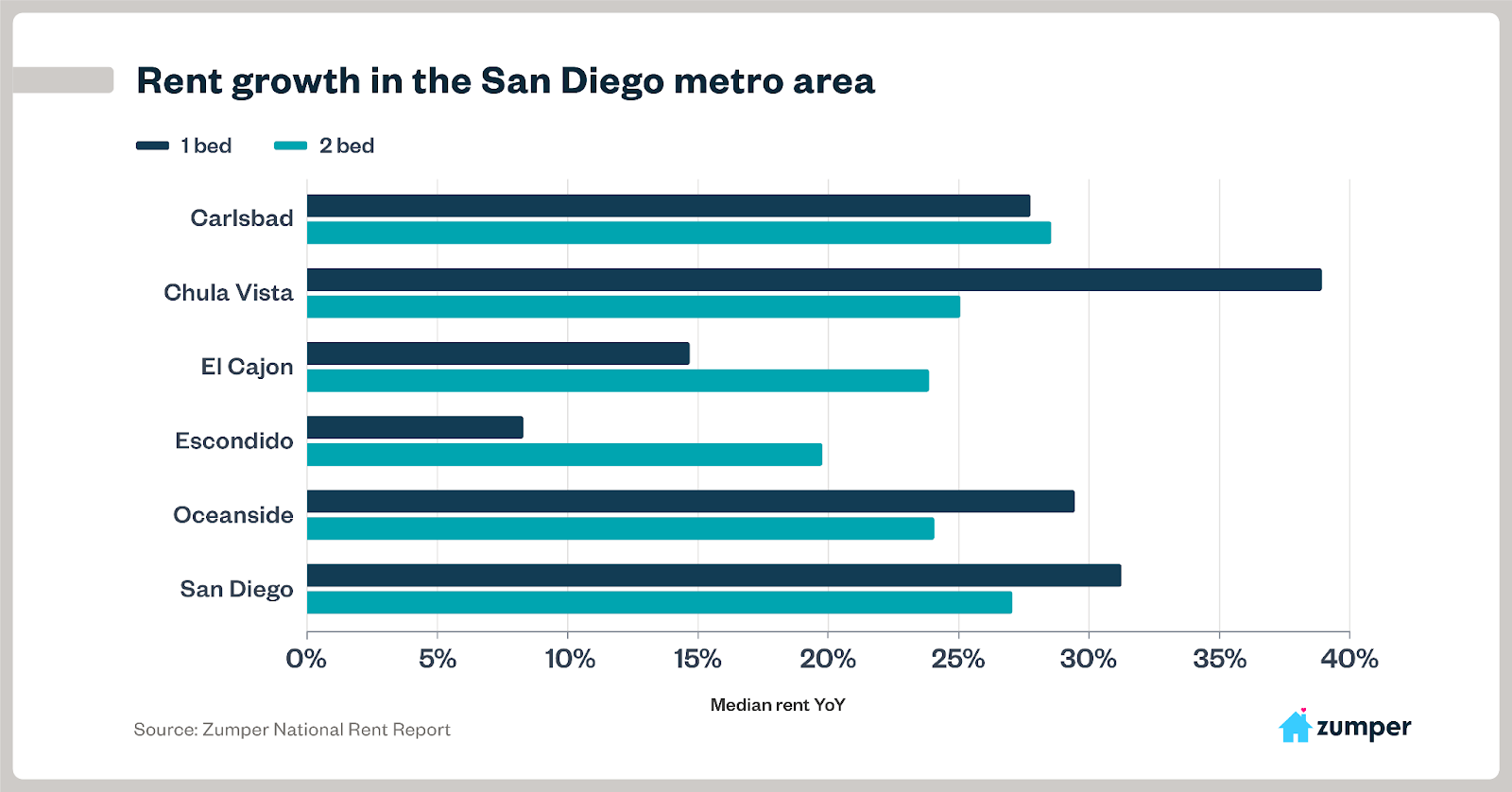 Rent growth in the San Diego metro area

1 bed
2 bed

Carlsbad
Chula Vista
El Cajon
Escondido
Oceanside
San Diego

0%
5%
10%
15%
20%
25%
30%
35%
40%

Median rent YoY

Source: Zumper National Rent Report

zumper